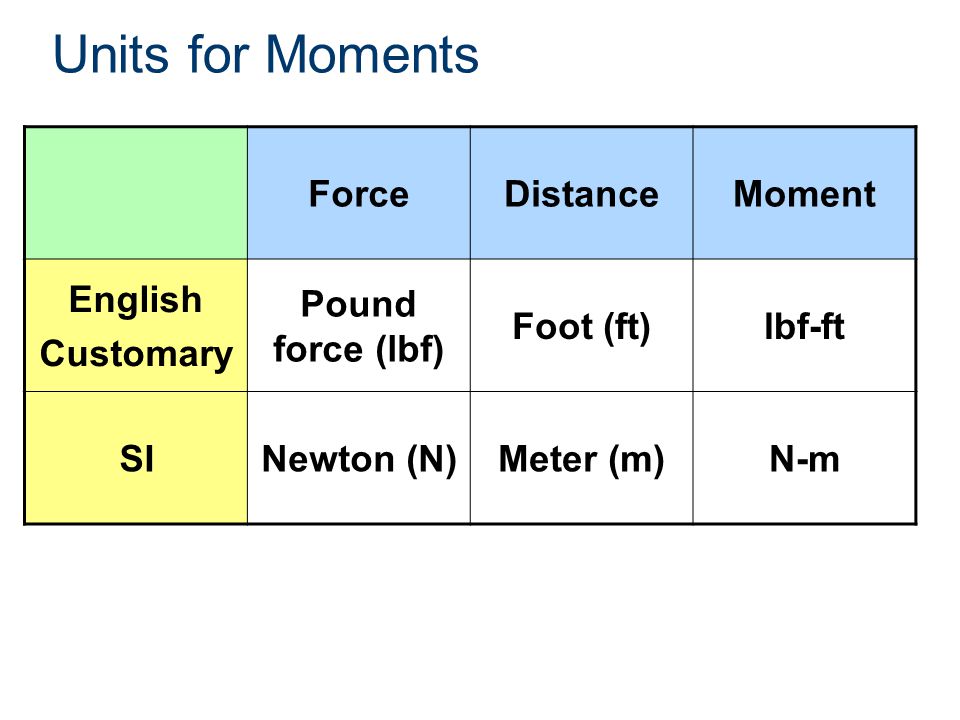 Units for Moments

| | Force | Distance | Moment |
|---|---|---|---|
| English Customary | Pound force (lbf) | Foot (ft) | lbf-ft |
| SI | Newton (N) | Meter (m) | N-m |